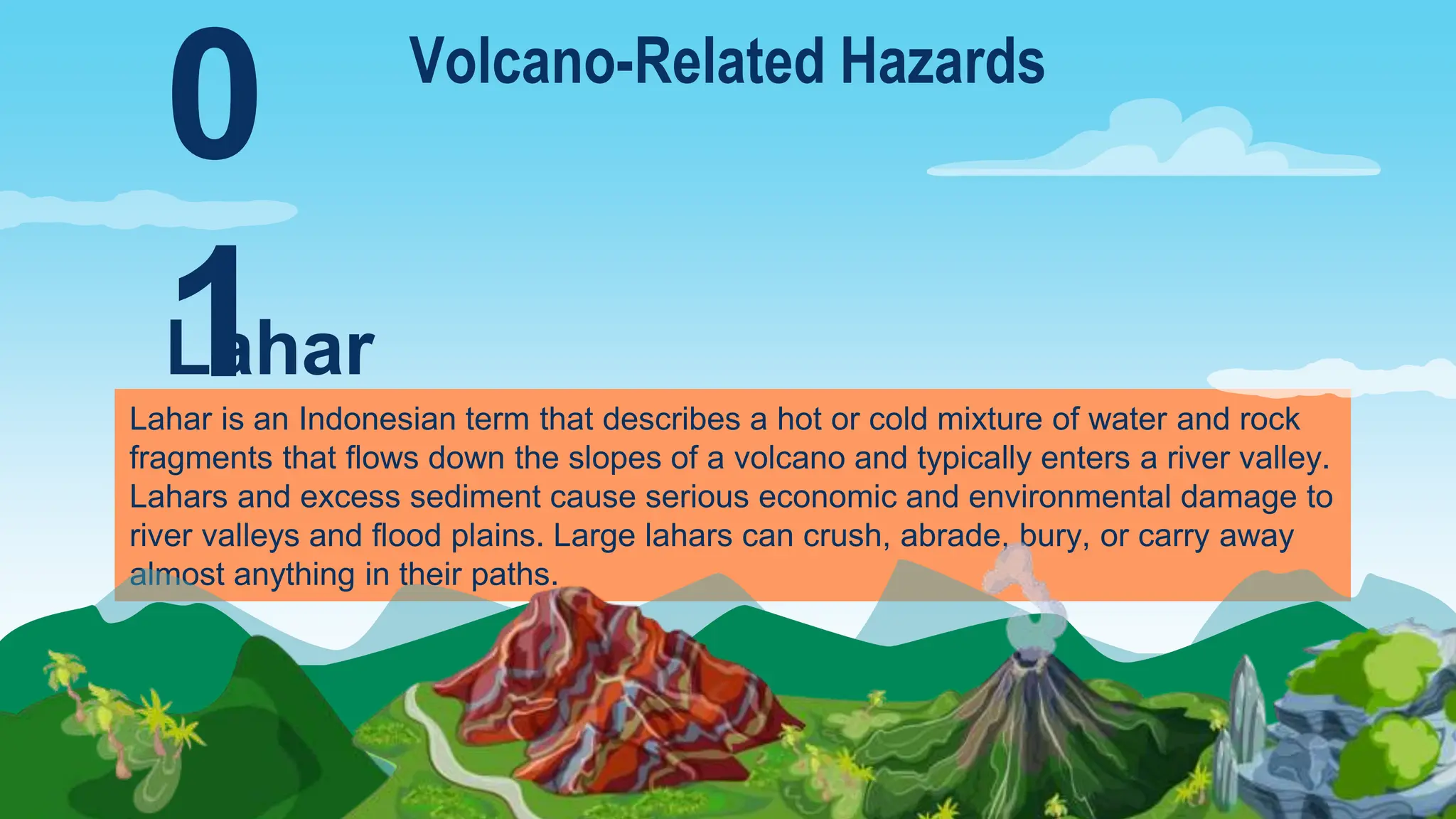 0
1

Volcano-Related Hazards

Lahar

Lahar is an Indonesian term that describes a hot or cold mixture of water and rock fragments that flows down the slopes of a volcano and typically enters a river valley. Lahars and excess sediment cause serious economic and environmental damage to river valleys and flood plains. Large lahars can crush, abrade, bury, or carry away almost anything in their paths.